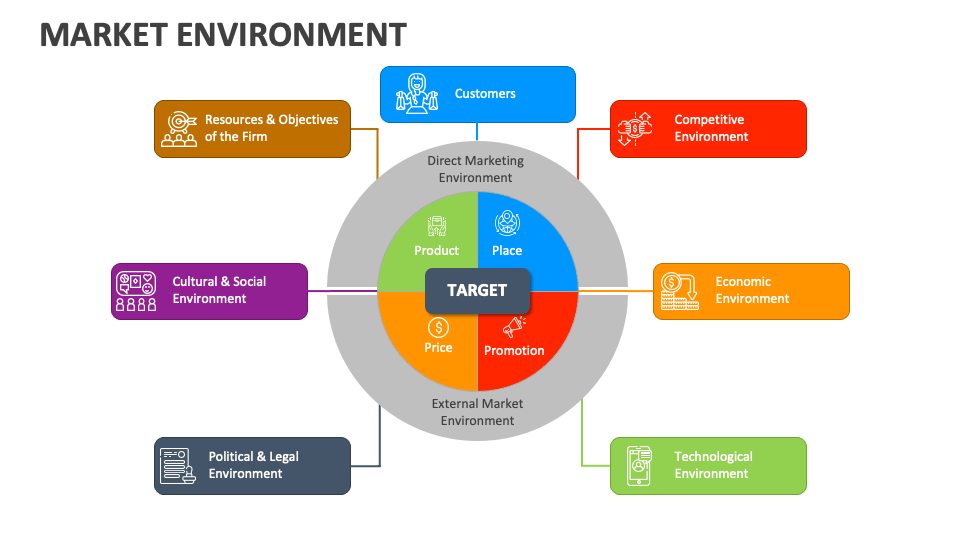 MARKET ENVIRONMENT

Customers

Resources & Objectives of the Firm

Competitive Environment

Direct Marketing Environment

Product

Place

Cultural & Social Environment

TARGET

Economic Environment

Price

Promotion

External Market Environment

Political & Legal Environment

Technological Environment